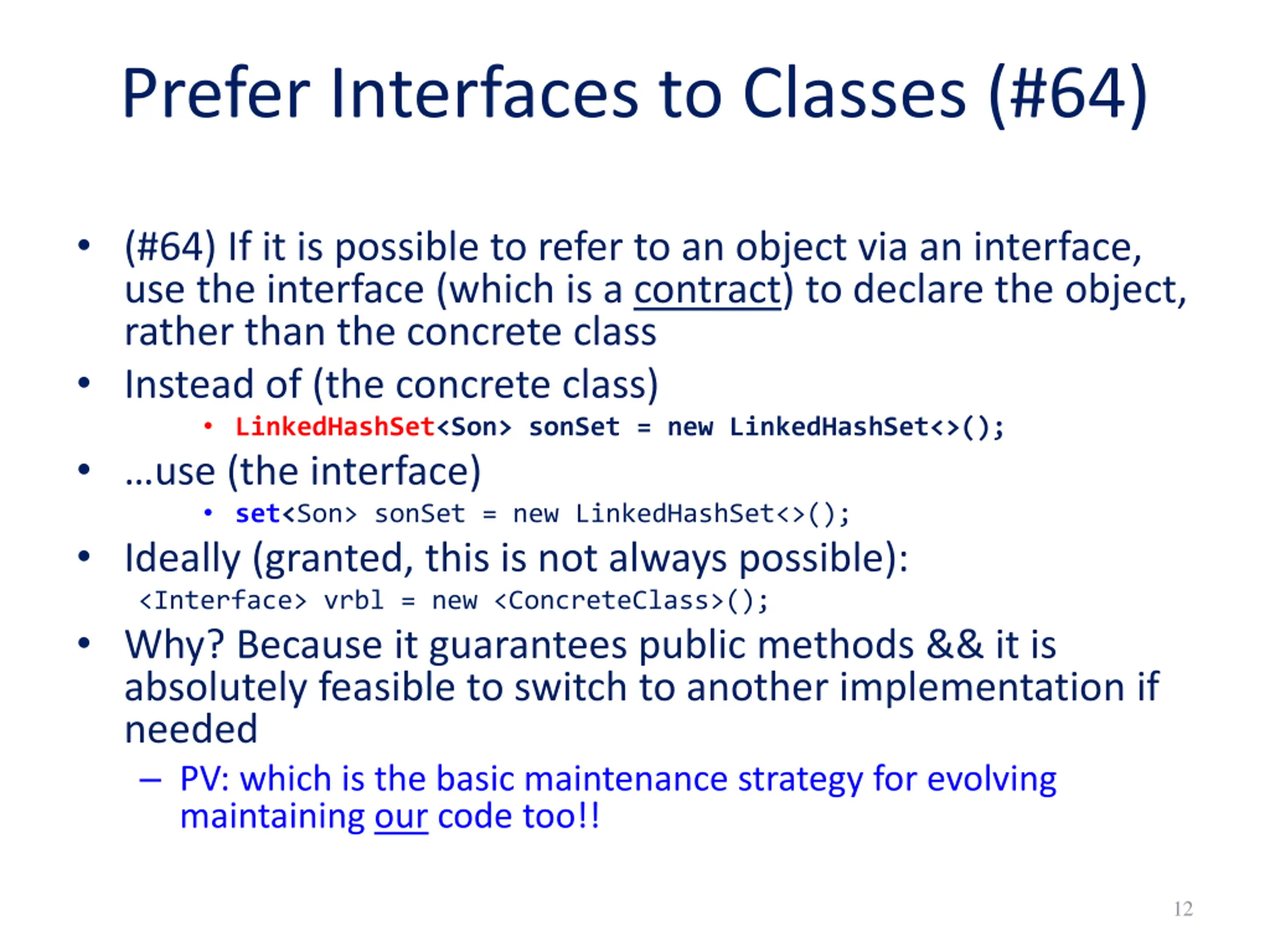 Prefer Interfaces to Classes (#64)

• (#64) If it is possible to refer to an object via an interface, use the interface (which is a contract) to declare the object, rather than the concrete class

• Instead of (the concrete class)

  • LinkedHashSet<Son> sonSet = new LinkedHashSet<>();

• …use (the interface)

  • set<Son> sonSet = new LinkedHashSet<>();

• Ideally (granted, this is not always possible):

<Interface> vrbl = new <ConcreteClass>();

• Why? Because it guarantees public methods && it is absolutely feasible to switch to another implementation if needed

  – PV: which is the basic maintenance strategy for evolving maintaining our code too!!

12